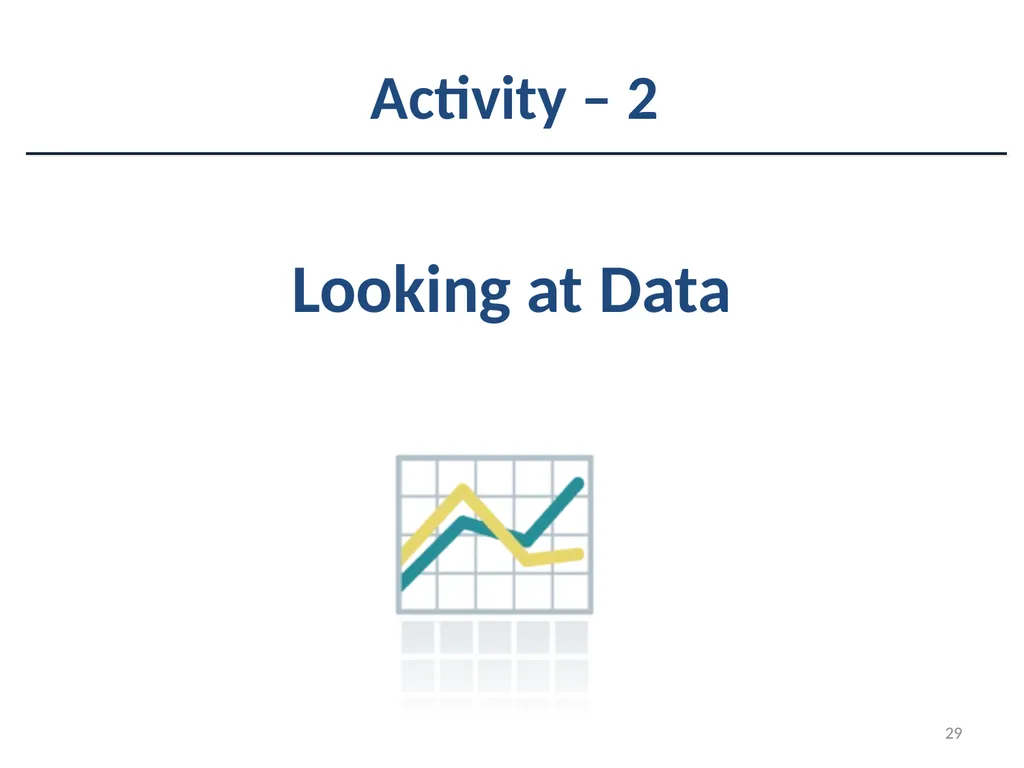 Activity – 2

Looking at Data

29